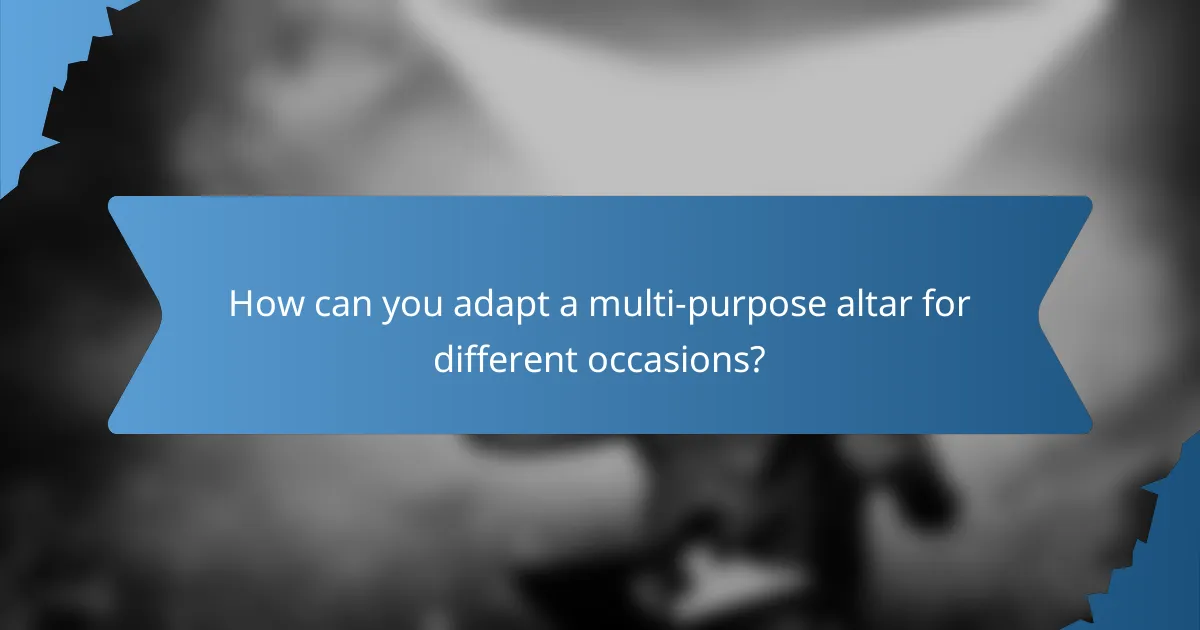 How can you adapt a multi-purpose altar for different occasions?